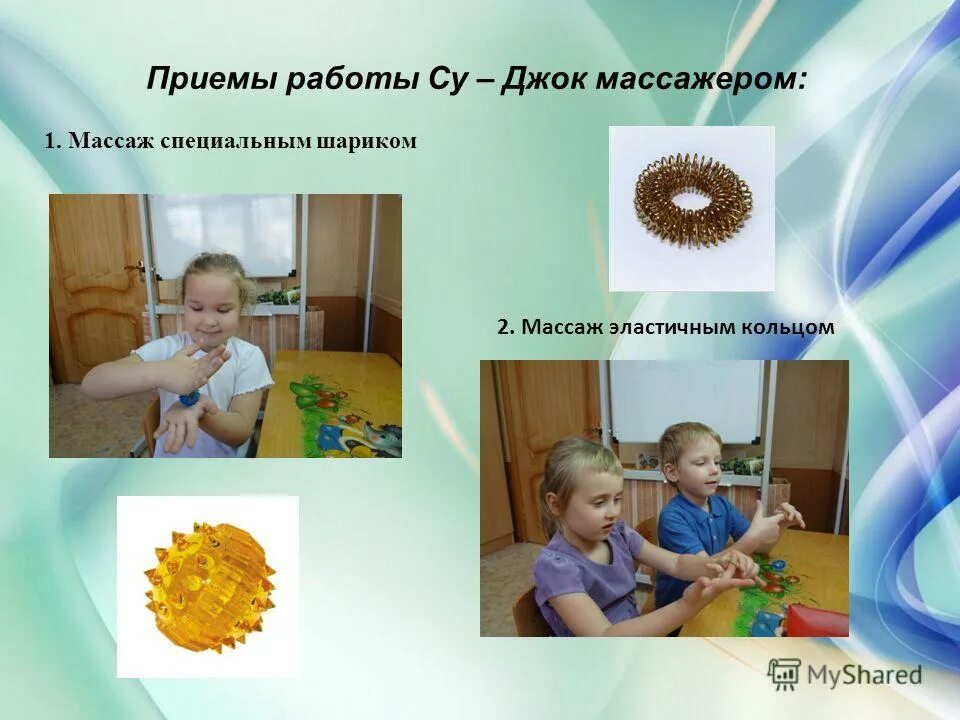 Приемы работы Су – Джок массажером:

1. Массаж специальным шариком

2. Массаж эластичным кольцом

MyShared